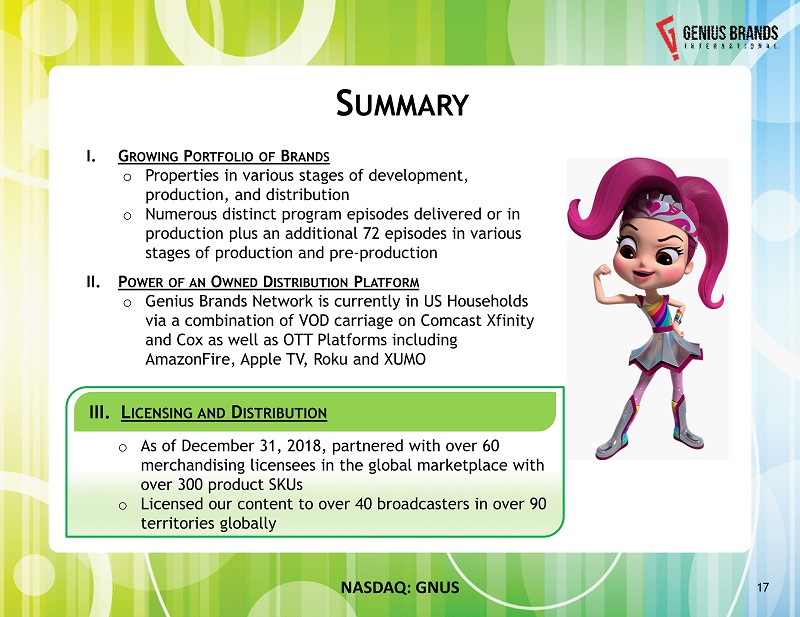 GENIUS BRANDS
INTERNATIONAL

SUMMARY

I. GROWING PORTFOLIO OF BRANDS
o Properties in various stages of development, production, and distribution
o Numerous distinct program episodes delivered or in production plus an additional 72 episodes in various stages of production and pre-production

II. POWER OF AN OWNED DISTRIBUTION PLATFORM
o Genius Brands Network is currently in US Households via a combination of VOD carriage on Comcast Xfinity and Cox as well as OTT Platforms including AmazonFire, Apple TV, Roku and XUMO

III. LICENSING AND DISTRIBUTION
o As of December 31, 2018, partnered with over 60 merchandising licensees in the global marketplace with over 300 product SKUs
o Licensed our content to over 40 broadcasters in over 90 territories globally

NASDAQ: GNUS

17